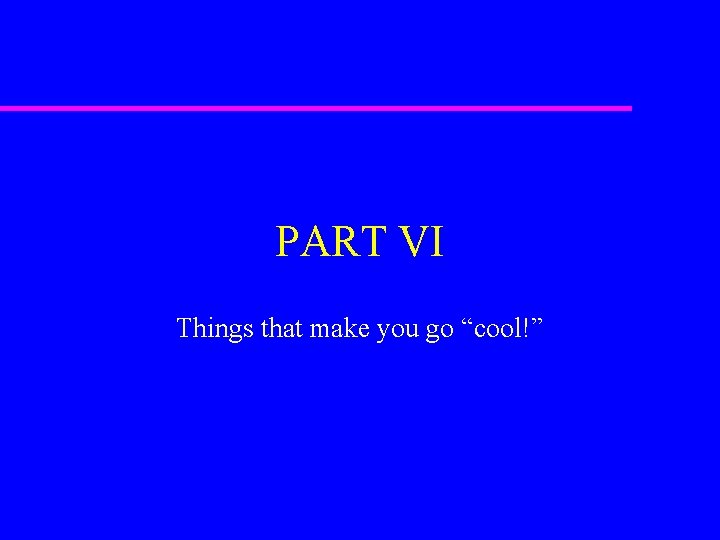 PART VI

Things that make you go “cool!”